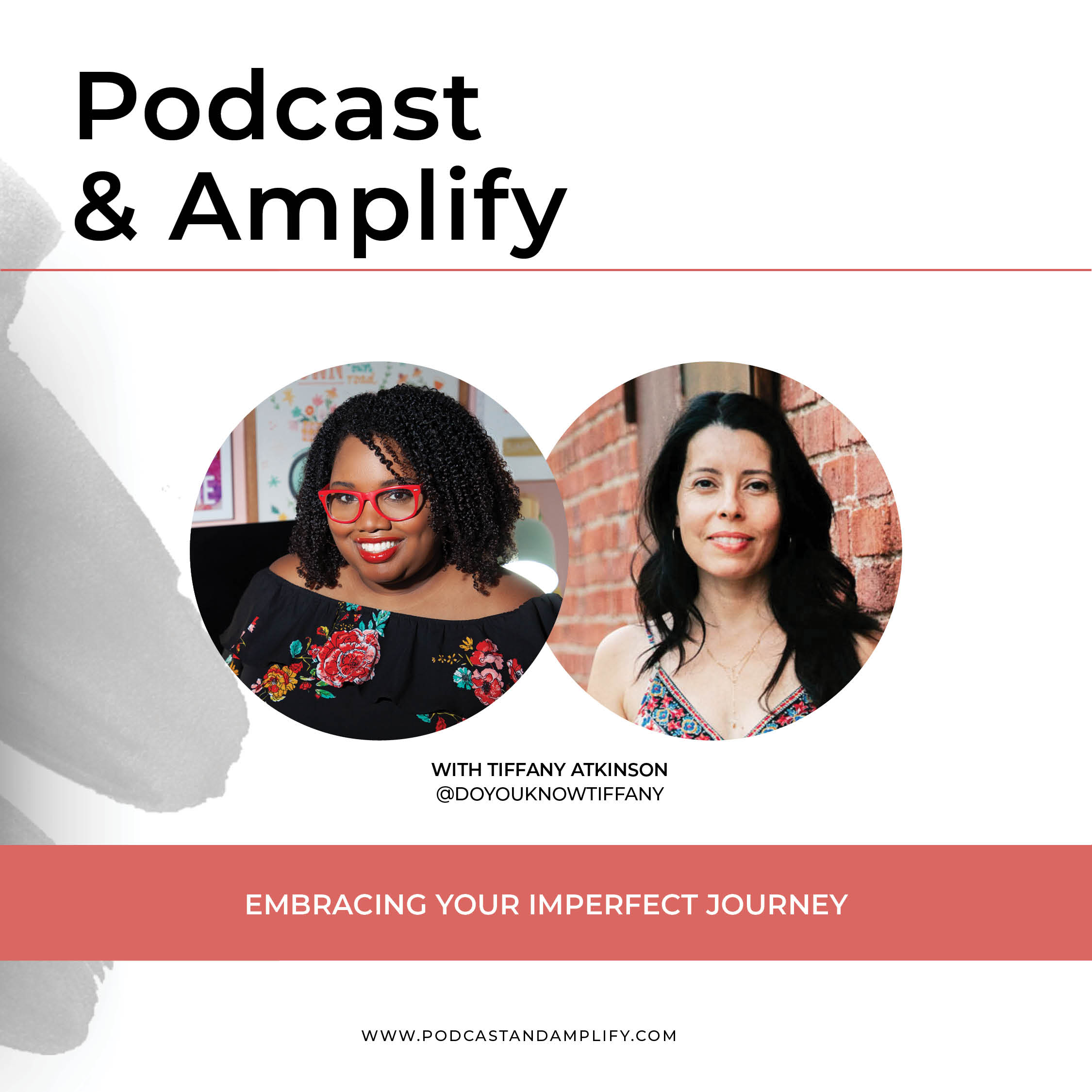 Podcast
& Amplify

WITH TIFFANY ATKINSON
@DOYOUKNOWTIFFANY

EMBRACING YOUR IMPERFECT JOURNEY

WWW.PODCASTANDAMPLIFY.COM